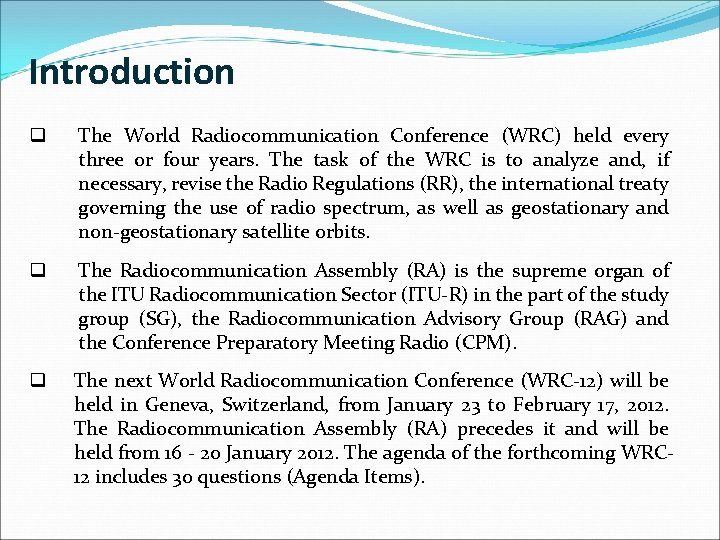 Introduction

❑ The World Radiocommunication Conference (WRC) held every three or four years. The task of the WRC is to analyze and, if necessary, revise the Radio Regulations (RR), the international treaty governing the use of radio spectrum, as well as geostationary and non-geostationary satellite orbits.

❑ The Radiocommunication Assembly (RA) is the supreme organ of the ITU Radiocommunication Sector (ITU-R) in the part of the study group (SG), the Radiocommunication Advisory Group (RAG) and the Conference Preparatory Meeting Radio (CPM).

❑ The next World Radiocommunication Conference (WRC-12) will be held in Geneva, Switzerland, from January 23 to February 17, 2012. The Radiocommunication Assembly (RA) precedes it and will be held from 16 - 20 January 2012. The agenda of the forthcoming WRC-12 includes 30 questions (Agenda Items).